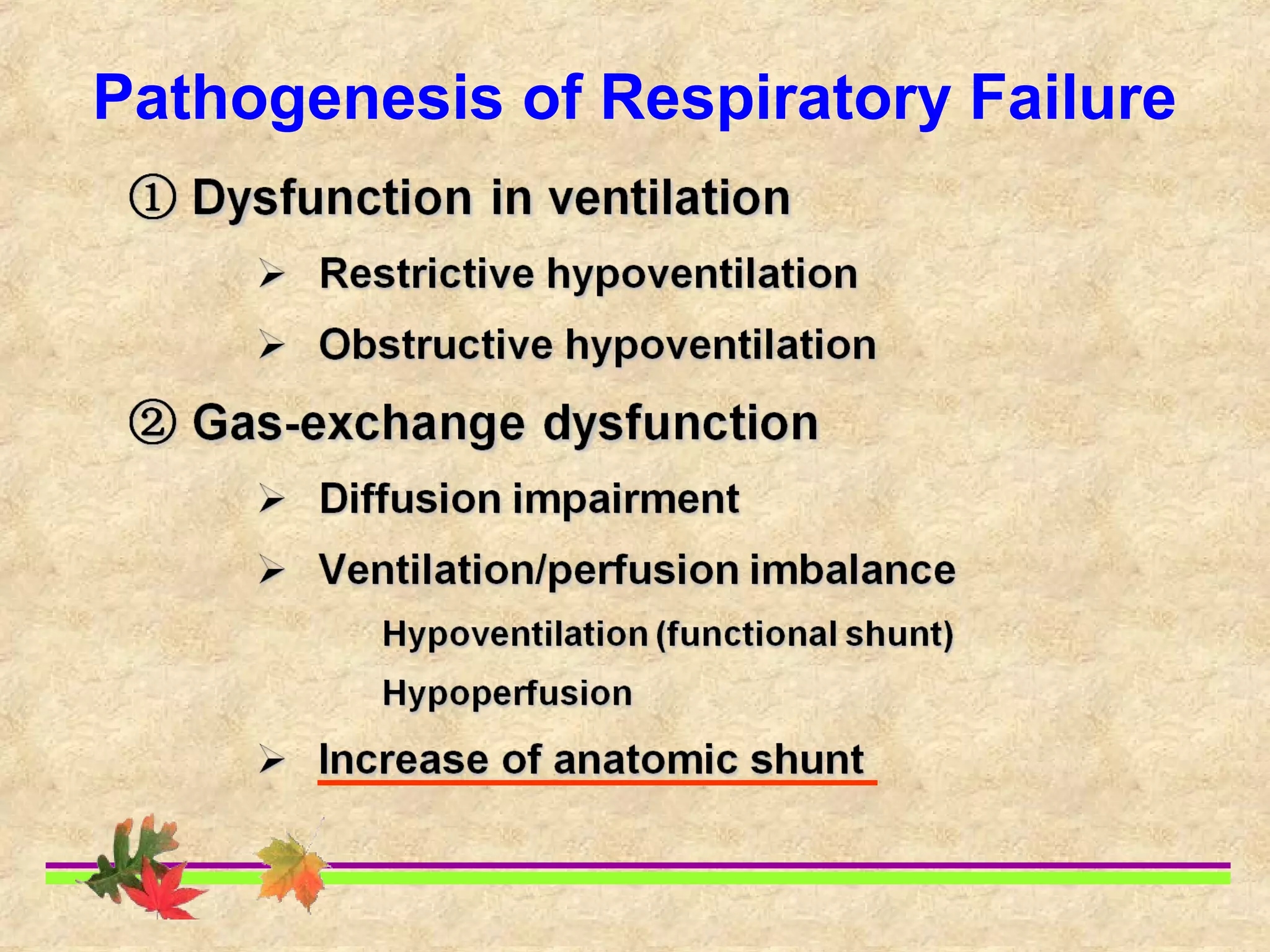 Pathogenesis of Respiratory Failure

① Dysfunction in ventilation

➢ Restrictive hypoventilation

➢ Obstructive hypoventilation

② Gas-exchange dysfunction

➢ Diffusion impairment

➢ Ventilation/perfusion imbalance

Hypoventilation (functional shunt)

Hypoperfusion

➢ Increase of anatomic shunt